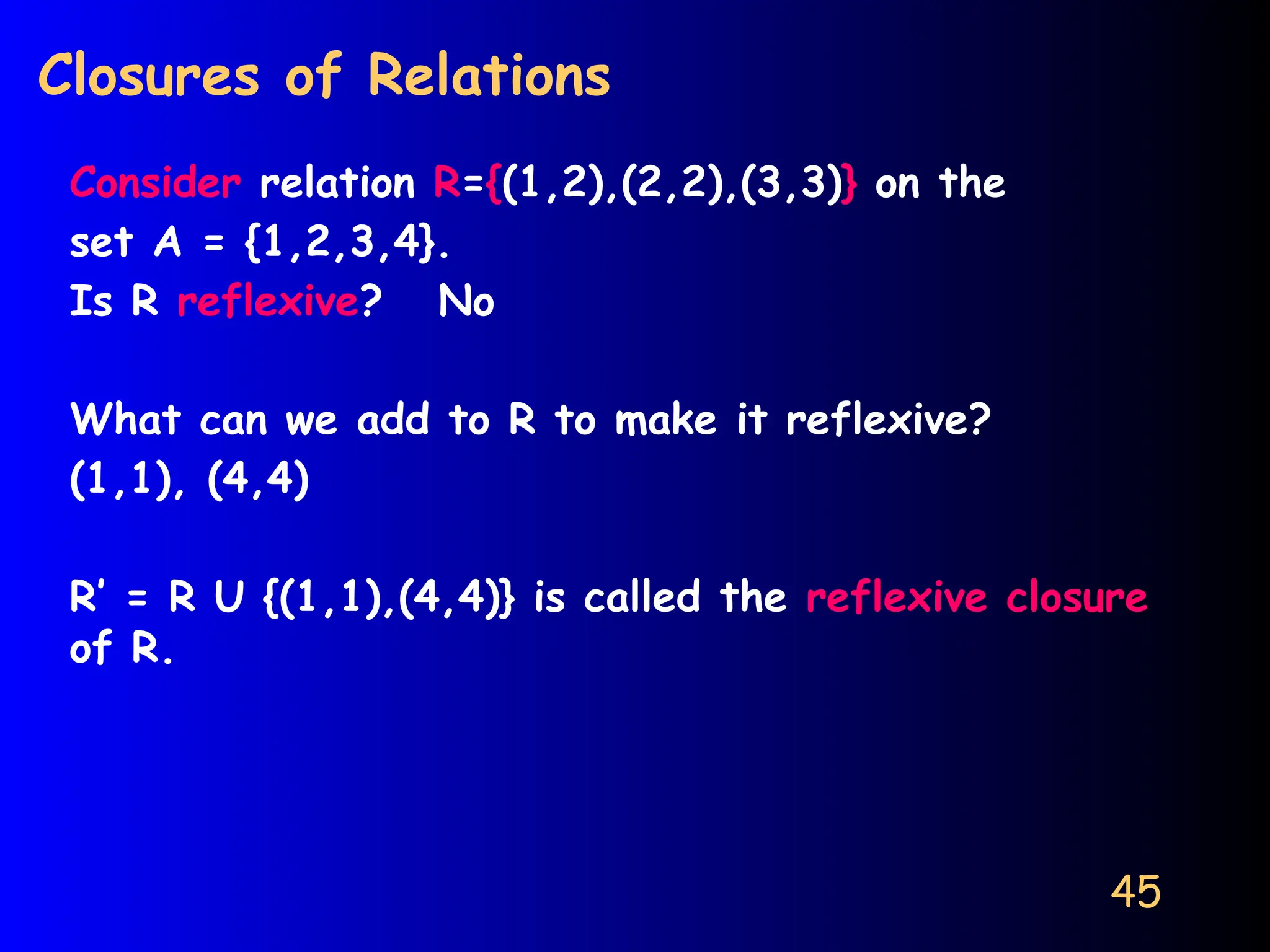 Closures of Relations

Consider relation R={(1,2),(2,2),(3,3)} on the set A = {1,2,3,4}.
Is R reflexive? No

What can we add to R to make it reflexive?
(1,1), (4,4)

R' = R U {(1,1),(4,4)} is called the reflexive closure of R.

45